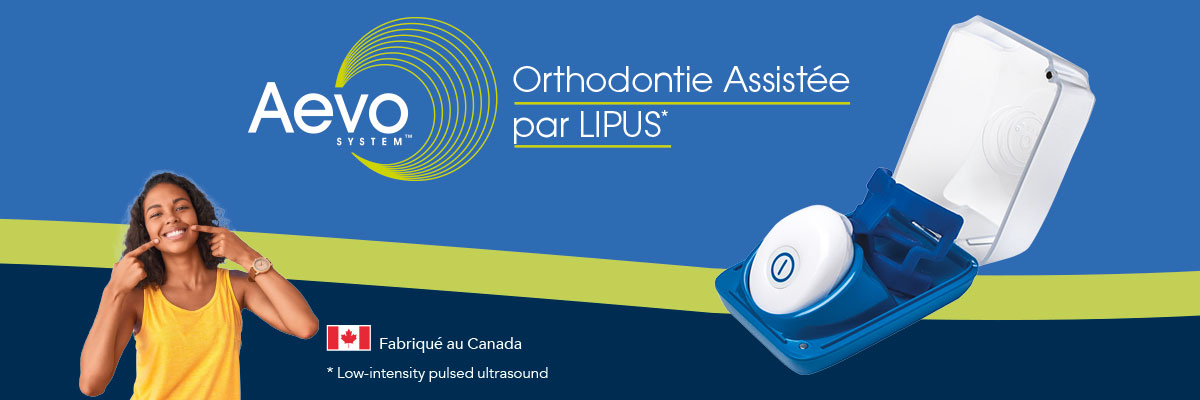 Aevo SYSTEM™

Orthodontie Assistée par LIPUS*

Fabriqué au Canada

* Low-intensity pulsed ultrasound